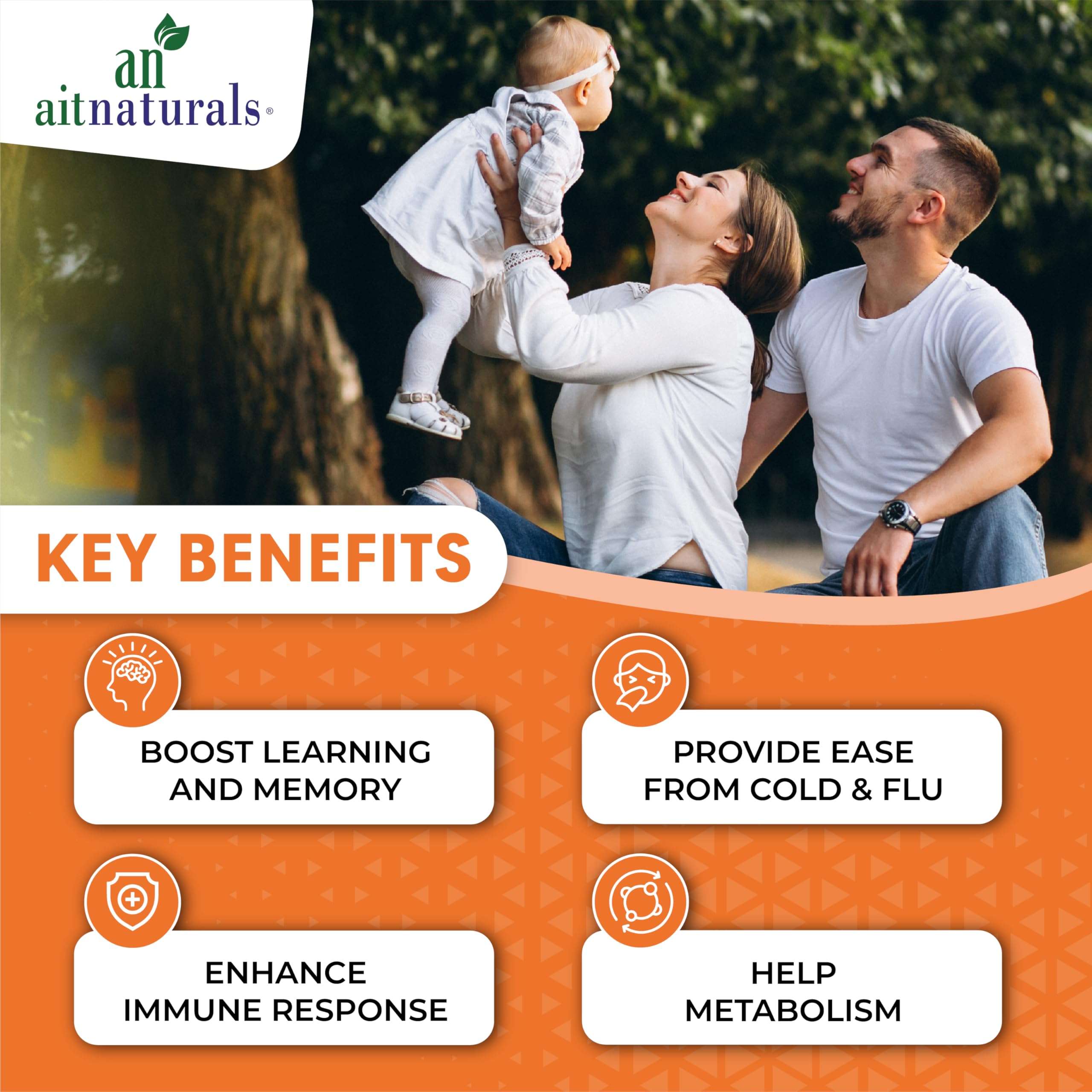 an
aitnaturals®

KEY BENEFITS

BOOST LEARNING AND MEMORY

PROVIDE EASE FROM COLD & FLU

ENHANCE IMMUNE RESPONSE

HELP METABOLISM